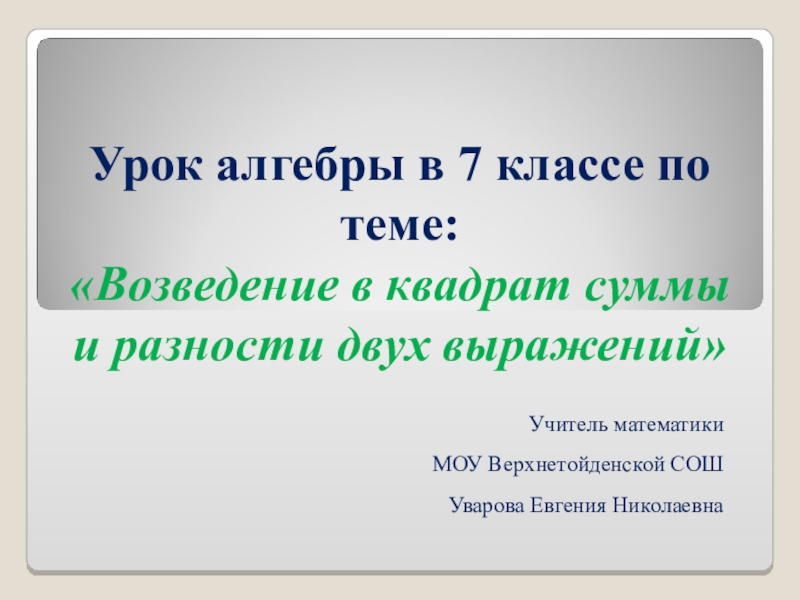 Урок алгебры в 7 классе по теме:
«Возведение в квадрат суммы и разности двух выражений»

Учитель математики

МОУ Верхнетойденской СОШ

Уварова Евгения Николаевна